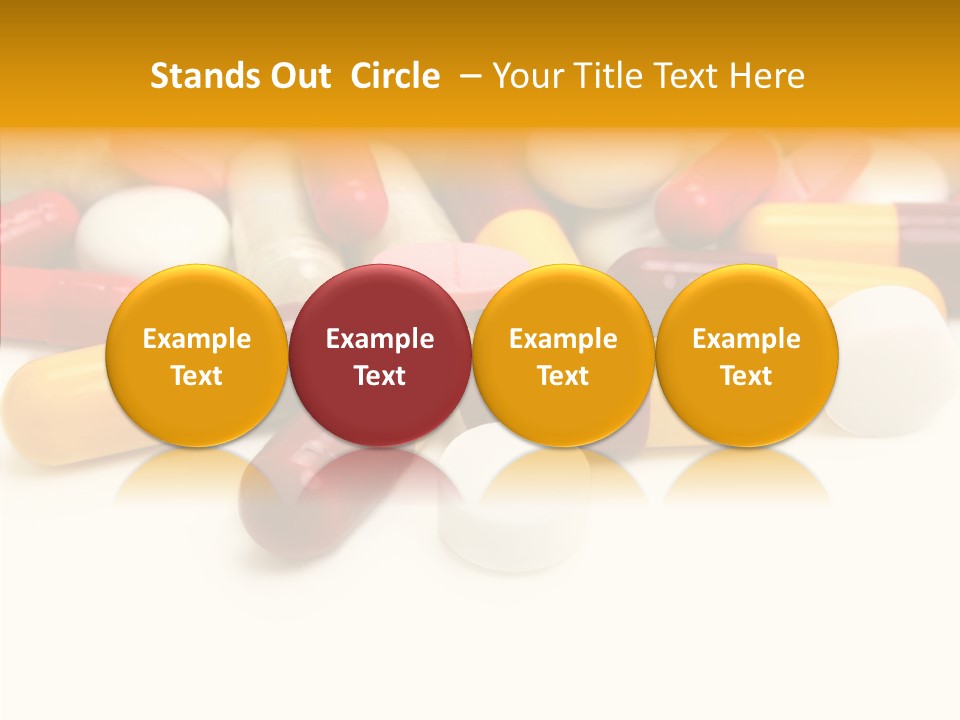 Stands Out Circle – Your Title Text Here

Example Text

Example Text

Example Text

Example Text